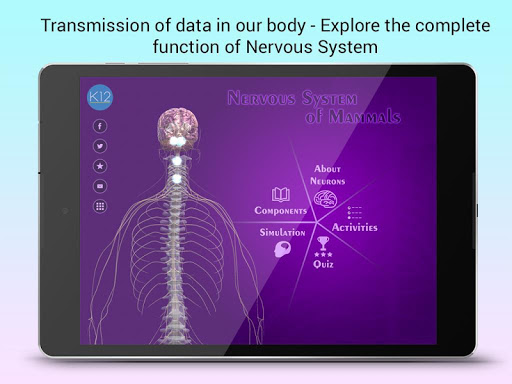 Transmission of data in our body - Explore the complete function of Nervous System

K12

Nervous System of Mammals

About Neurons

Components

Activities

Simulation

Quiz